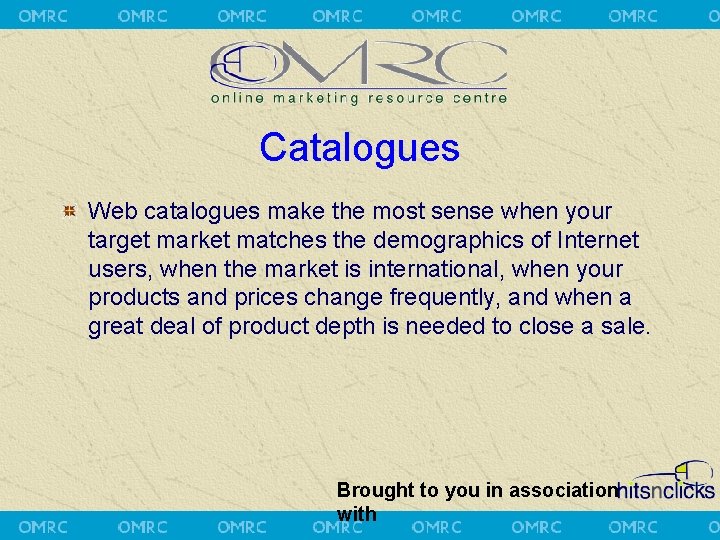 OMRC OMRC OMRC OMRC OMRC OMRC OMRC

OMRC
online marketing resource centre

Catalogues

Web catalogues make the most sense when your target market matches the demographics of Internet users, when the market is international, when your products and prices change frequently, and when a great deal of product depth is needed to close a sale.

Brought to you in association with

hitsnclicks

OMRC OMRC OMRC OMRC OMRC OMRC OMRC